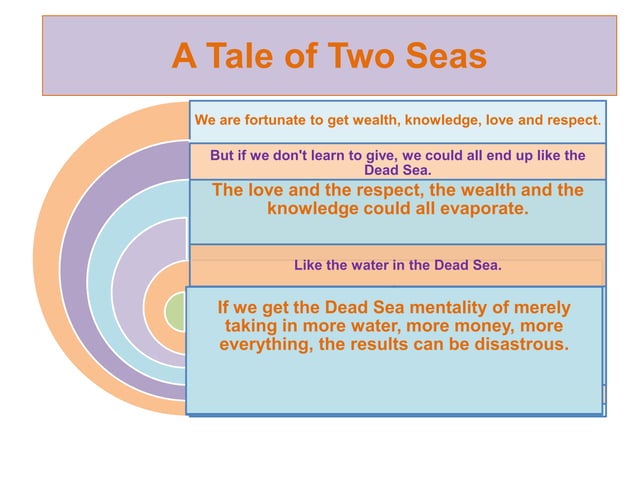 A Tale of Two Seas

We are fortunate to get wealth, knowledge, love and respect.

But if we don't learn to give, we could all end up like the Dead Sea.

The love and the respect, the wealth and the knowledge could all evaporate.

Like the water in the Dead Sea.

If we get the Dead Sea mentality of merely taking in more water, more money, more everything, the results can be disastrous.